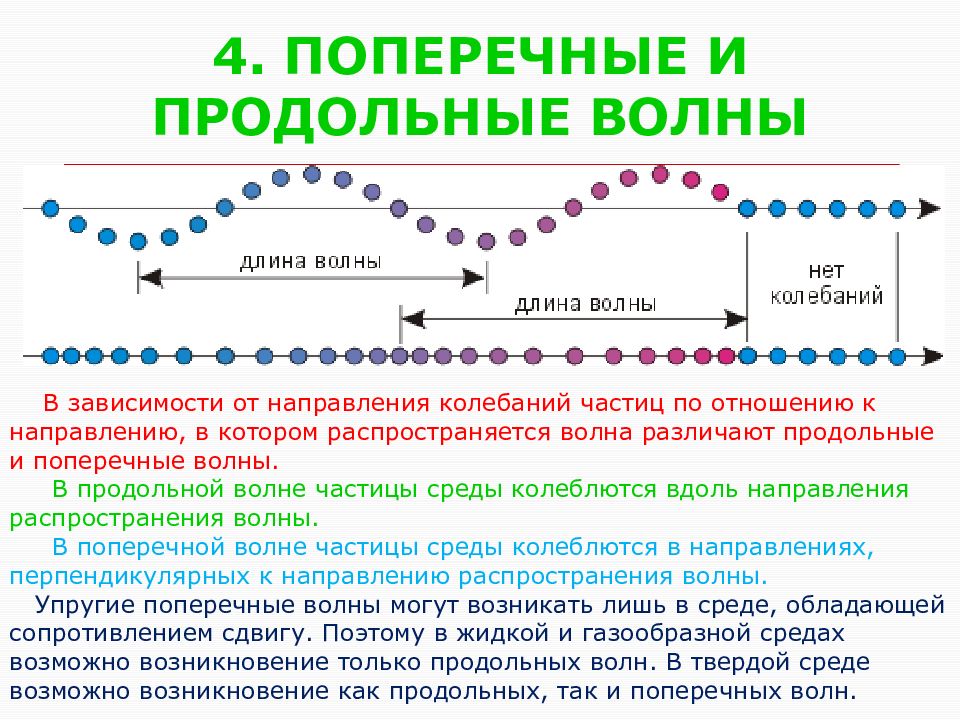 4. ПОПЕРЕЧНЫЕ И ПРОДОЛЬНЫЕ ВОЛНЫ

длина волны

длина волны

нет колебаний

В зависимости от направления колебаний частиц по отношению к направлению, в котором распространяется волна различают продольные и поперечные волны.

В продольной волне частицы среды колеблются вдоль направления распространения волны.

В поперечной волне частицы среды колеблются в направлениях, перпендикулярных к направлению распространения волны.

Упругие поперечные волны могут возникать лишь в среде, обладающей сопротивлением сдвигу. Поэтому в жидкой и газообразной средах возможно возникновение только продольных волн. В твердой среде возможно возникновение как продольных, так и поперечных волн.